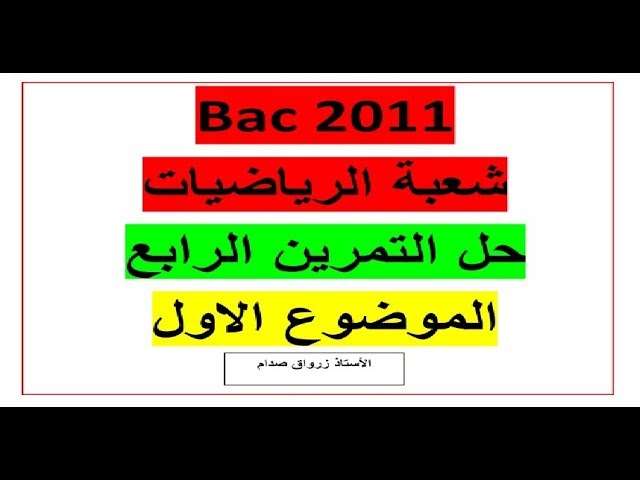 Bac 2011

شعبة الرياضيات

حل التمرين الرابع

الموضوع الاول

الأستاذ زرواق صدام